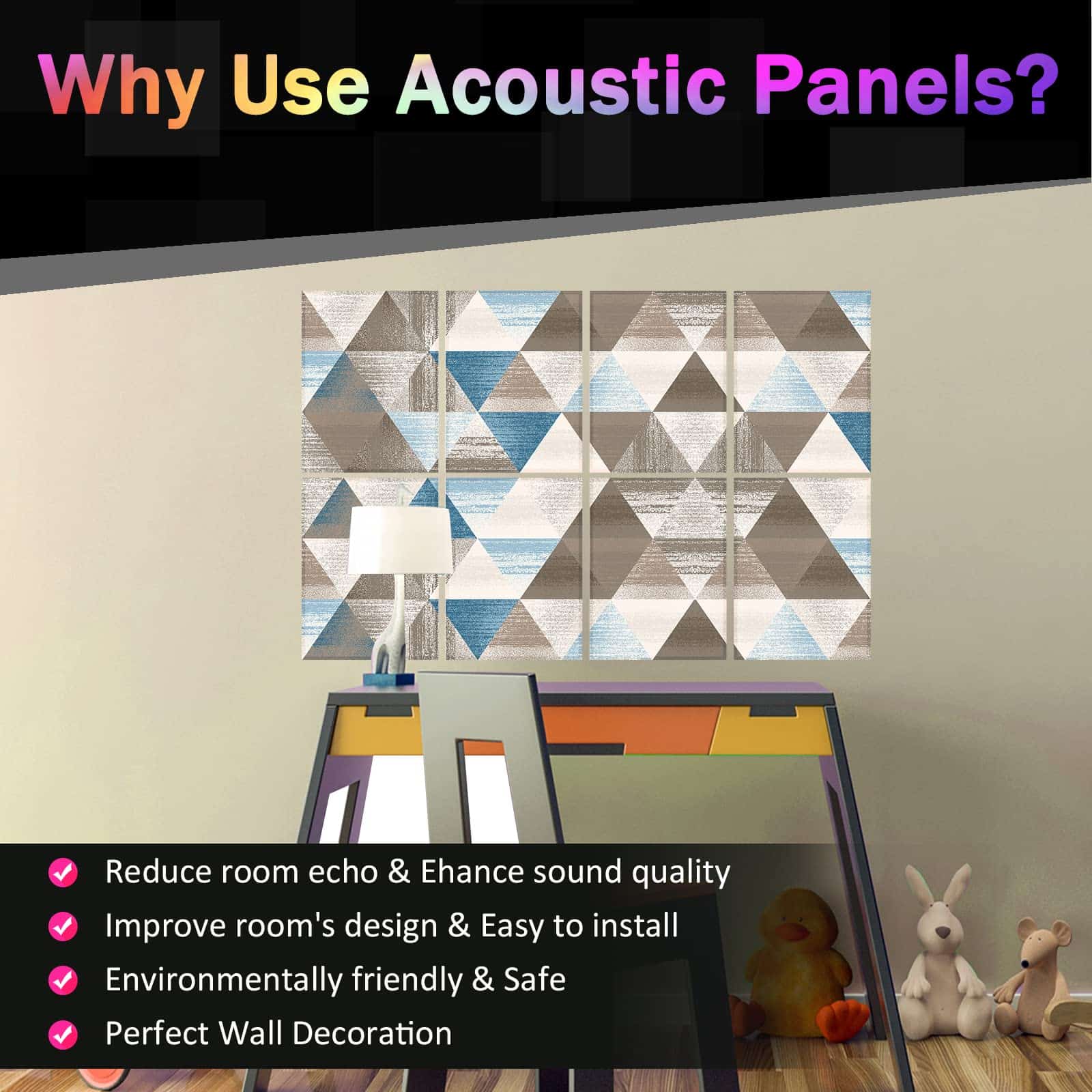 Why Use Acoustic Panels?

Reduce room echo & Ehance sound quality
Improve room's design & Easy to install
Environmentally friendly & Safe
Perfect Wall Decoration